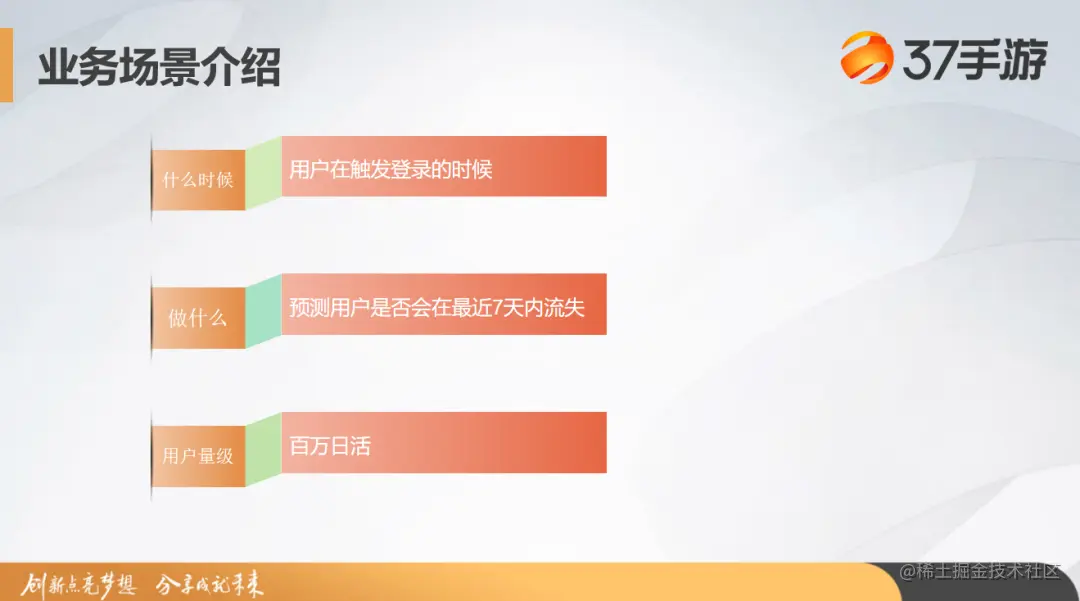 业务场景介绍

37手游

什么时候

用户在触发登录的时候

做什么

预测用户是否会在最近7天内流失

用户量级

百万日活

创新点亮梦想 分享成就未来

@稀土掘金技术社区